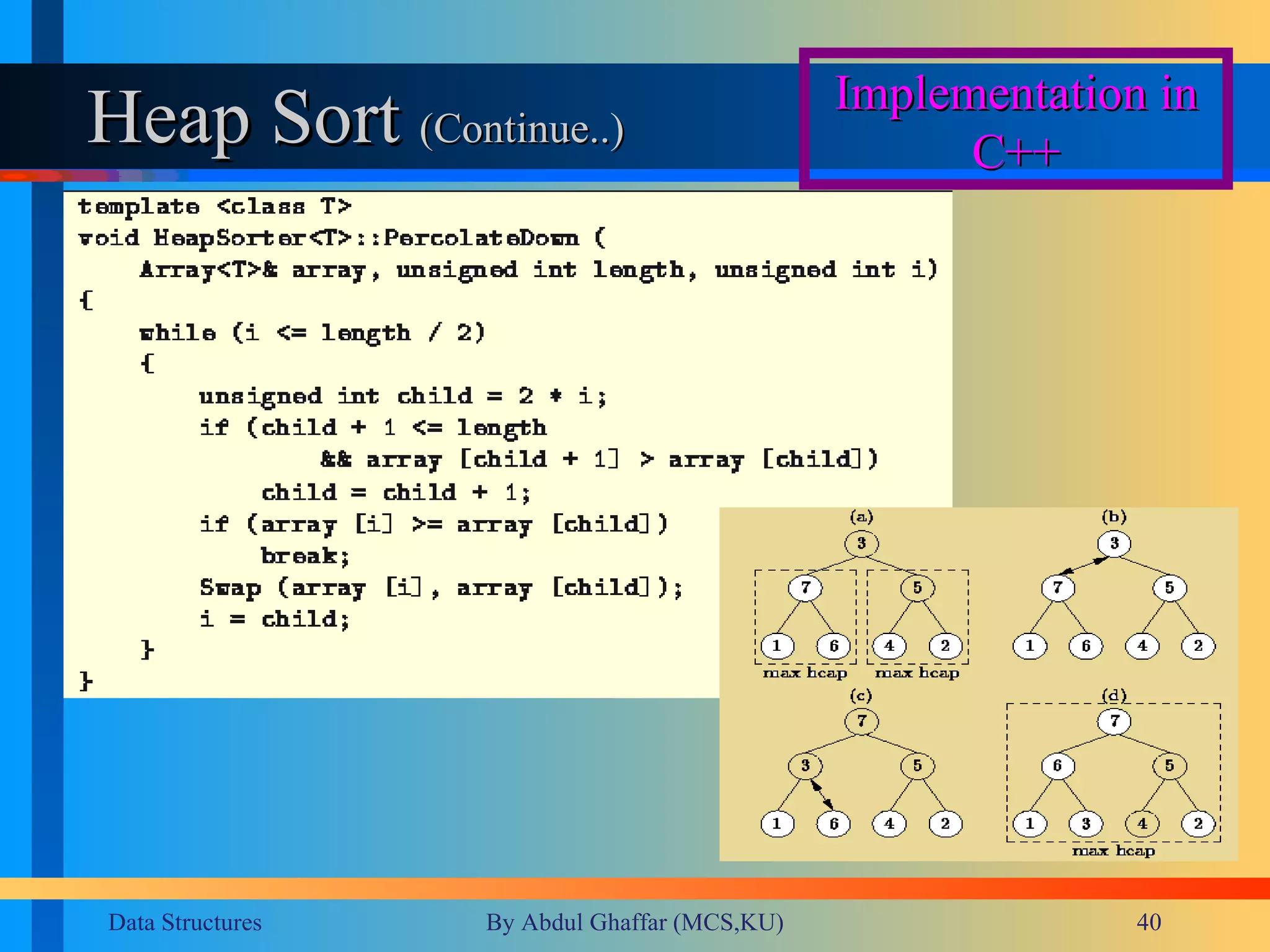 Heap Sort (Continue..)

Implementation in C++

template <class T>
void HeapSorter<T>::PercolateDown (
    Array<T>& array, unsigned int length, unsigned int i)
{
    while (i <= length / 2)
    {
        unsigned int child = 2 * i;
        if (child + 1 <= length
                && array [child + 1] > array [child])
            child = child + 1;
        if (array [i] >= array [child])
            break;
        Swap (array [i], array [child]);
        i = child;
    }
}

(a)
3
7 5
1 6 4 2
max heap max heap

(b)
3
7 5
1 6 4 2

(c)
7
3 5
1 6 4 2

(d)
7
6 5
1 3 4 2
max heap

Data Structures By Abdul Ghaffar (MCS,KU) 40